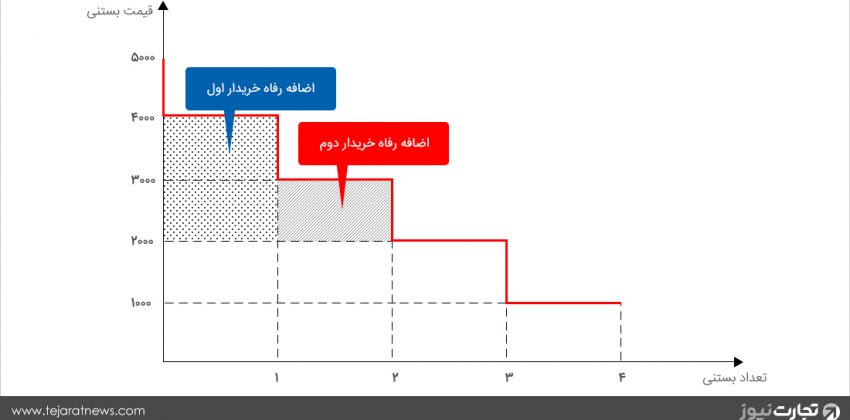 قیمت بستنی

۵۰۰۰

۴۰۰۰

۳۰۰۰

۲۰۰۰

۱۰۰۰

اضافه رفاه خریدار اول

اضافه رفاه خریدار دوم

۱

۲

۳

۴

تعداد بستنی

www.tejaratnews.com

تجارت نیوز